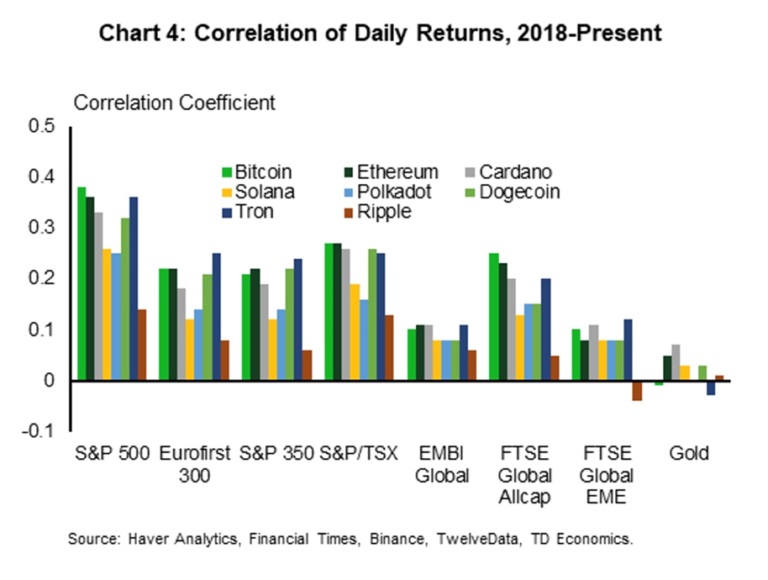 Chart 4: Correlation of Daily Returns, 2018-Present

Correlation Coefficient

0.5
0.4
0.3
0.2
0.1
0
-0.1

Bitcoin
Ethereum
Cardano
Solana
Polkadot
Dogecoin
Tron
Ripple

S&P 500
Eurofirst 300
S&P 350
S&P/TSX
EMBI Global
FTSE Global Allcap
FTSE Global EME
Gold

Source: Haver Analytics, Financial Times, Binance, TwelveData, TD Economics.